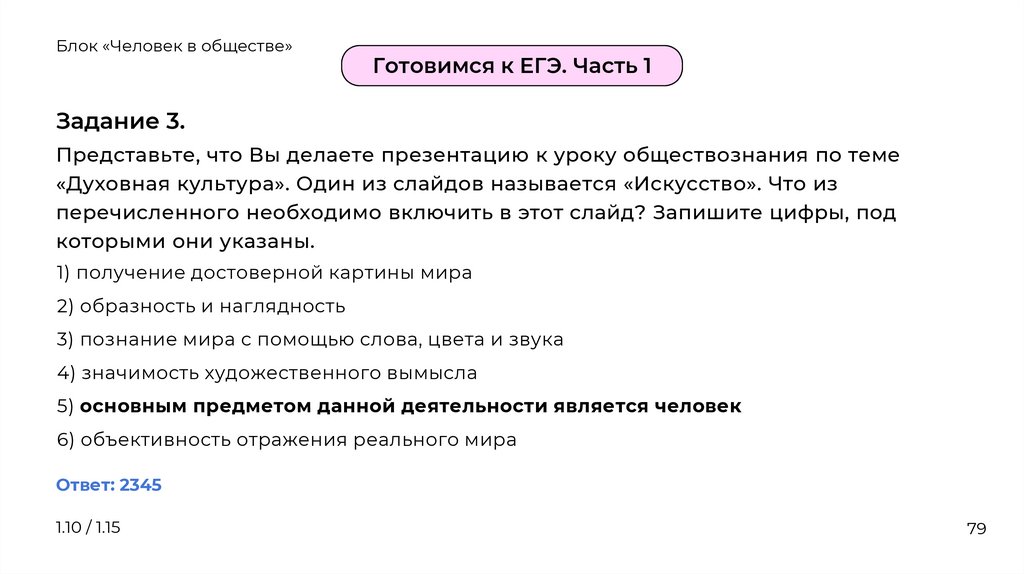 Блок «Человек в обществе»

Готовимся к ЕГЭ. Часть 1

Задание 3.

Представьте, что Вы делаете презентацию к уроку обществознания по теме «Духовная культура». Один из слайдов называется «Искусство». Что из перечисленного необходимо включить в этот слайд? Запишите цифры, под которыми они указаны.

1) получение достоверной картины мира

2) образность и наглядность

3) познание мира с помощью слова, цвета и звука

4) значимость художественного вымысла

5) основным предметом данной деятельности является человек

6) объективность отражения реального мира

Ответ: 2345

1.10 / 1.15

79